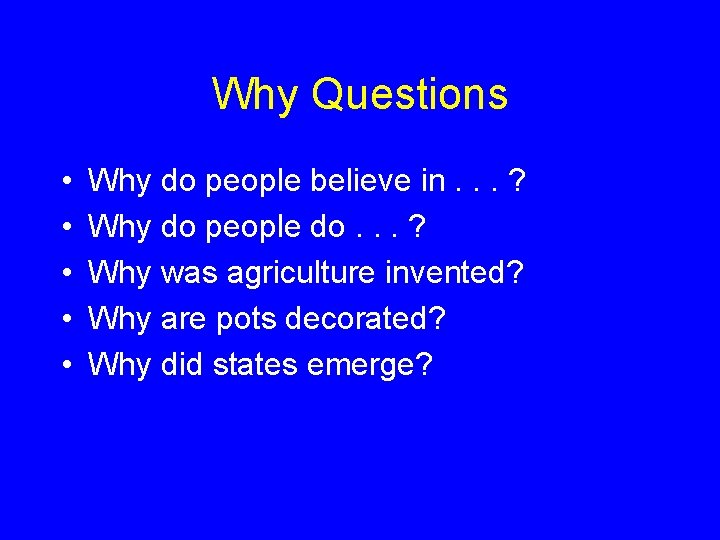 Why Questions

• Why do people believe in . . . ?
• Why do people do . . . ?
• Why was agriculture invented?
• Why are pots decorated?
• Why did states emerge?